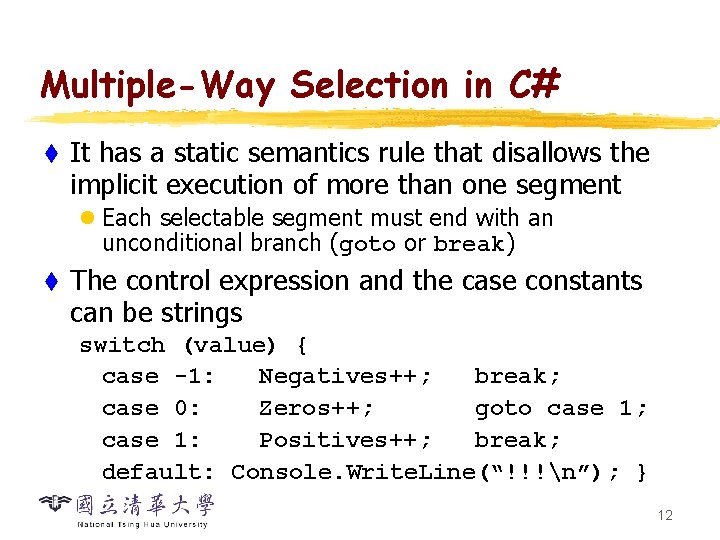 Multiple-Way Selection in C#

♦ It has a static semantics rule that disallows the implicit execution of more than one segment

● Each selectable segment must end with an unconditional branch (goto or break)

♦ The control expression and the case constants can be strings

switch (value) {
  case -1:   Negatives++;   break;
  case 0:    Zeros++;       goto case 1;
  case 1:    Positives++;   break;
  default: Console.WriteLine(“!!!\n”); }

國立清華大學
National Tsing Hua University

12